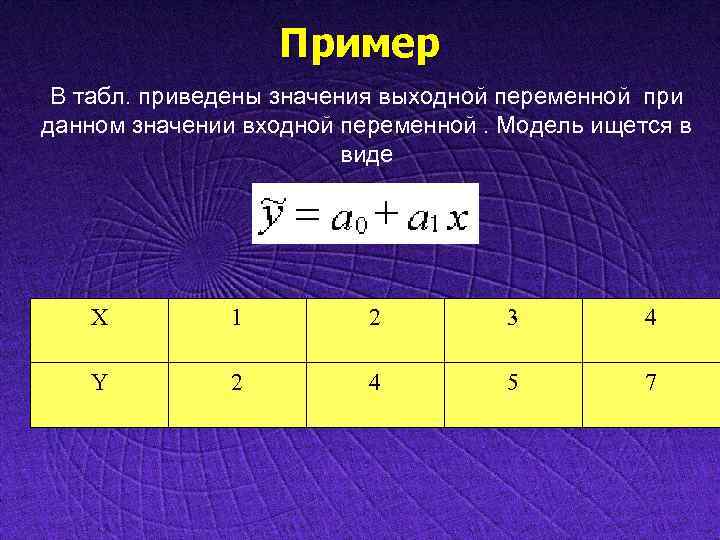 Пример

В табл. приведены значения выходной переменной при данном значении входной переменной . Модель ищется в виде

$\tilde{y} = a_0 + a_1 x$

| X | 1 | 2 | 3 | 4 |
|---|---|---|---|---|
| Y | 2 | 4 | 5 | 7 |